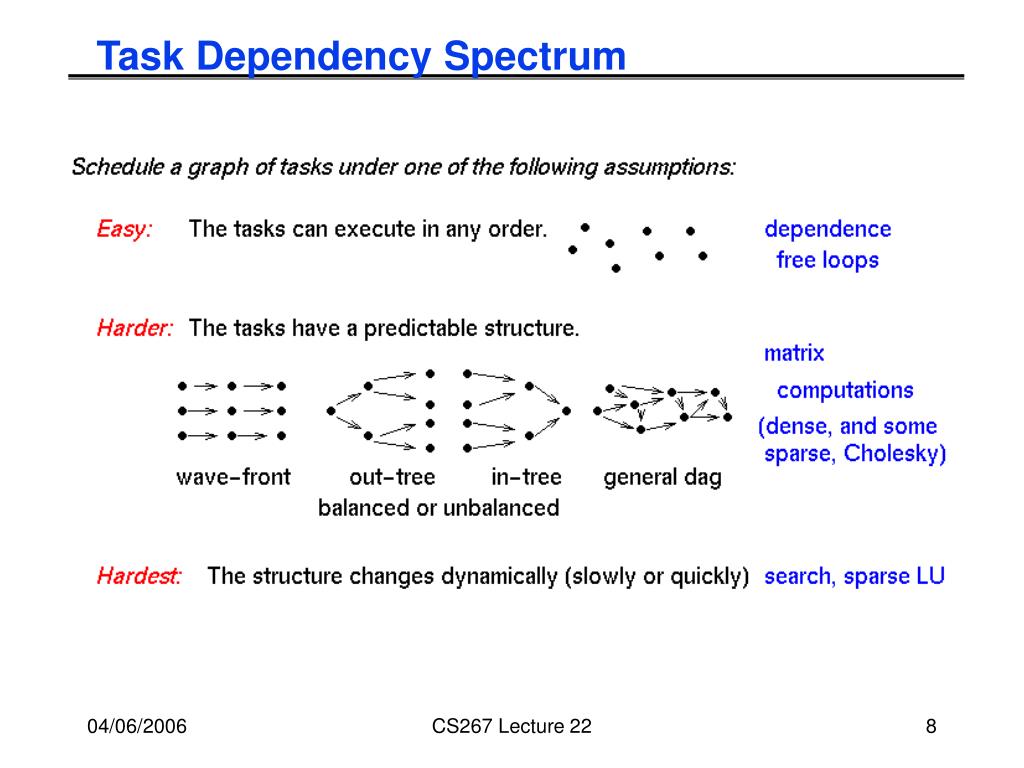 Task Dependency Spectrum

Schedule a graph of tasks under one of the following assumptions:

Easy: The tasks can execute in any order.

dependence free loops

Harder: The tasks have a predictable structure.

matrix computations (dense, and some sparse, Cholesky)

wave-front out-tree in-tree general dag

balanced or unbalanced

Hardest: The structure changes dynamically (slowly or quickly) search, sparse LU

04/06/2006 CS267 Lecture 22 8